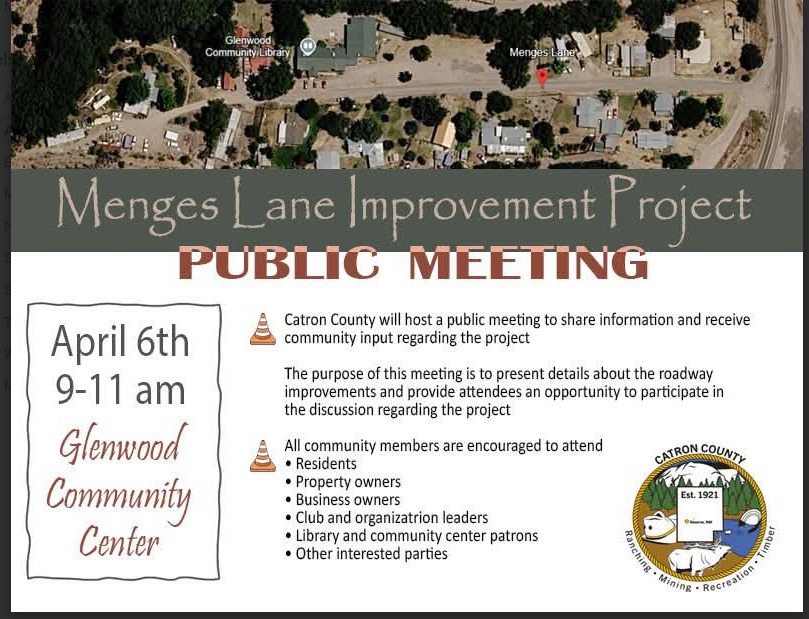 Glenwood Community Library

Menges Lane

Menges Lane Improvement Project

PUBLIC MEETING

April 6th
9-11 am

Glenwood Community Center

Catron County will host a public meeting to share information and receive community input regarding the project

The purpose of this meeting is to present details about the roadway improvements and provide attendees an opportunity to participate in the discussion regarding the project

All community members are encouraged to attend
• Residents
• Property owners
• Business owners
• Club and organizatrion leaders
• Library and community center patrons
• Other interested parties

CATRON COUNTY
Est. 1921
Reserve, NM
Ranching • Mining • Recreation • Timber